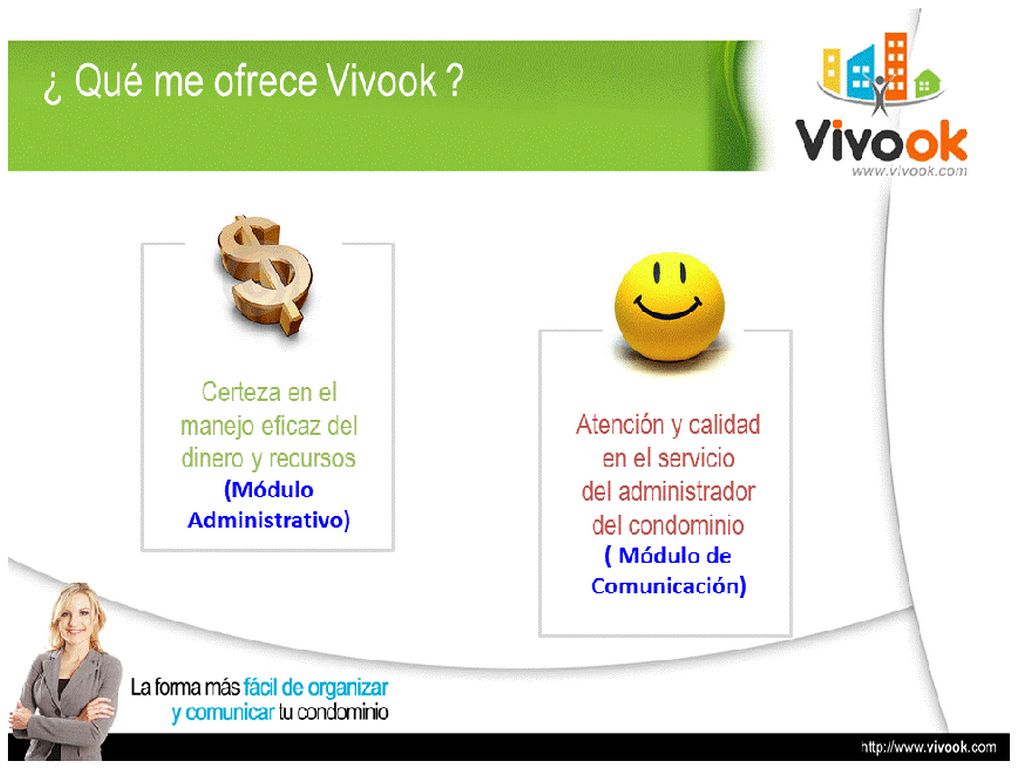 ¿ Qué me ofrece Vivook ?

Vivook
www.vivook.com

Certeza en el manejo eficaz del dinero y recursos
(Módulo Administrativo)

Atención y calidad en el servicio del administrador del condominio
( Módulo de Comunicación)

La forma más fácil de organizar y comunicar tu condominio

http://www.vivook.com